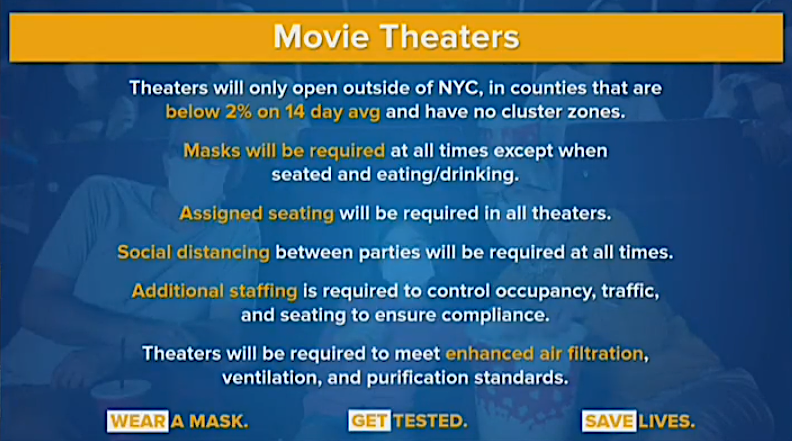 Movie Theaters

Theaters will only open outside of NYC, in counties that are below 2% on 14 day avg and have no cluster zones.

Masks will be required at all times except when seated and eating/drinking.

Assigned seating will be required in all theaters.

Social distancing between parties will be required at all times.

Additional staffing is required to control occupancy, traffic, and seating to ensure compliance.

Theaters will be required to meet enhanced air filtration, ventilation, and purification standards.

WEAR A MASK. GET TESTED. SAVE LIVES.